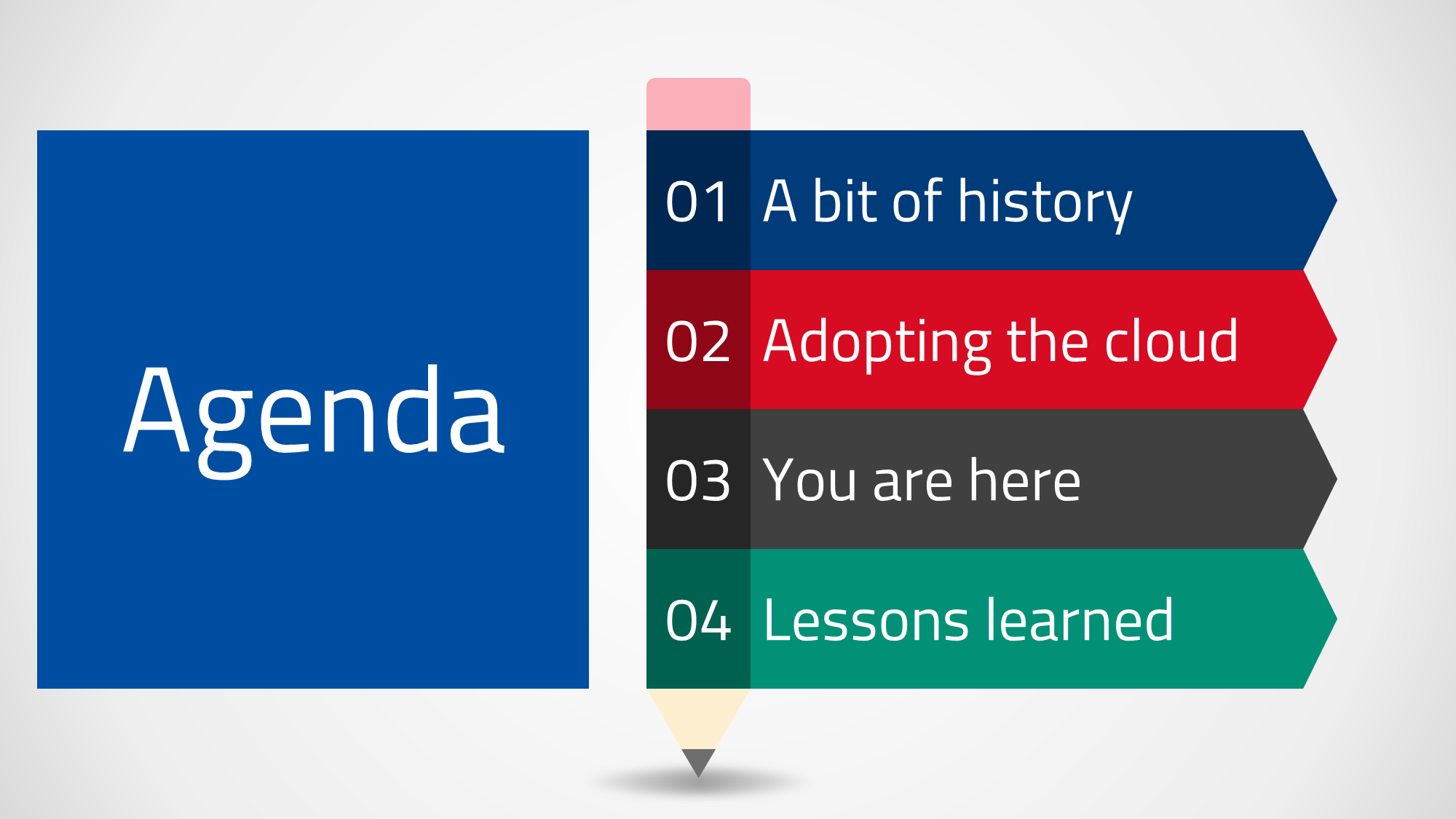 Agenda

01 A bit of history

02 Adopting the cloud

03 You are here

04 Lessons learned